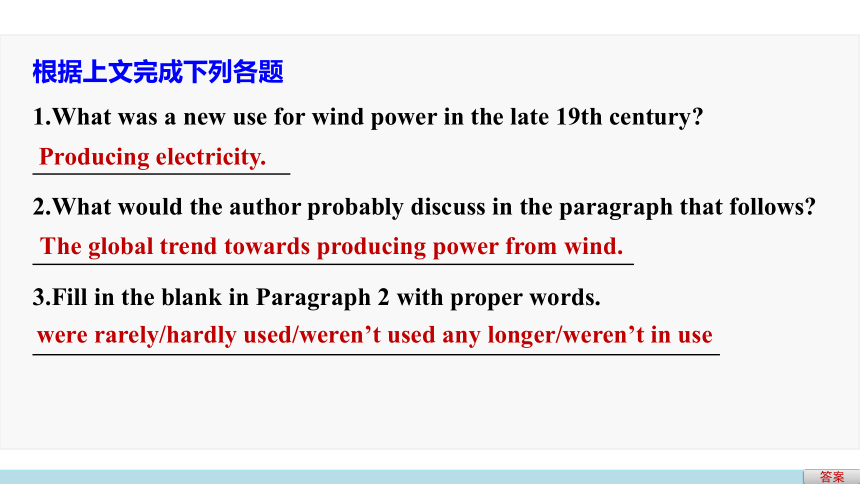 根据上文完成下列各题

1.What was a new use for wind power in the late 19th century?

Producing electricity.

2.What would the author probably discuss in the paragraph that follows?

The global trend towards producing power from wind.

3.Fill in the blank in Paragraph 2 with proper words.

were rarely/hardly used/weren’t used any longer/weren’t in use

答案